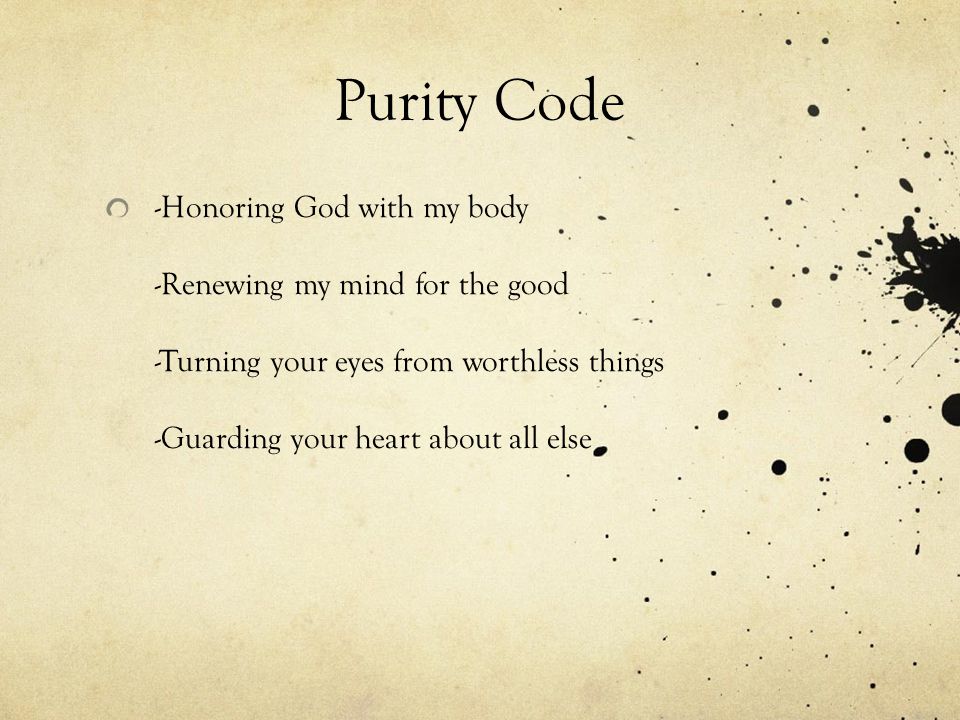 Purity Code

-Honoring God with my body

-Renewing my mind for the good

-Turning your eyes from worthless things

-Guarding your heart about all else